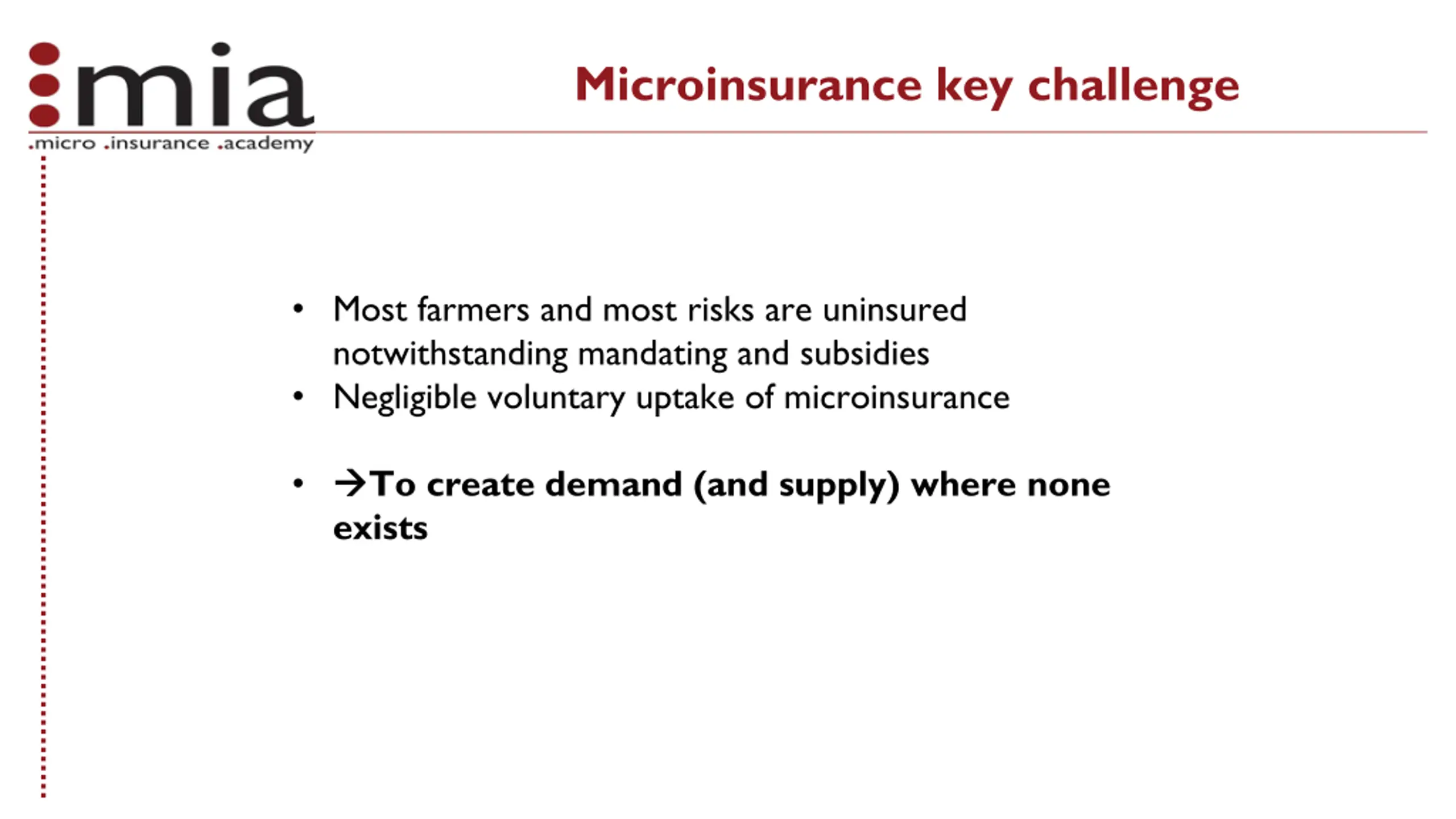 mia
.micro .insurance .academy

Microinsurance key challenge

• Most farmers and most risks are uninsured notwithstanding mandating and subsidies
• Negligible voluntary uptake of microinsurance

• →To create demand (and supply) where none exists